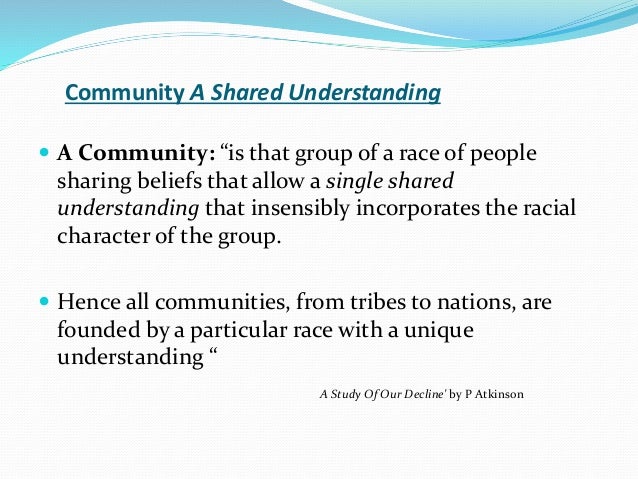 Community A Shared Understanding

A Community: “is that group of a race of people sharing beliefs that allow a single shared understanding that insensibly incorporates the racial character of the group.

Hence all communities, from tribes to nations, are founded by a particular race with a unique understanding “

A Study Of Our Decline' by P Atkinson